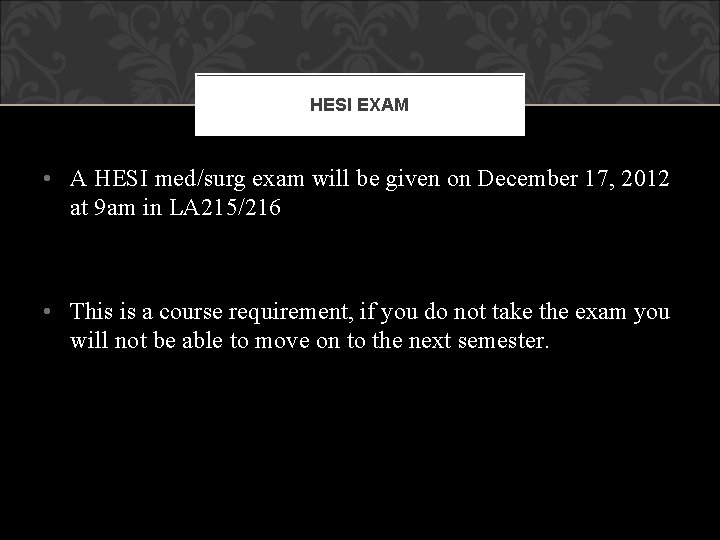 HESI EXAM

• A HESI med/surg exam will be given on December 17, 2012 at 9am in LA215/216

• This is a course requirement, if you do not take the exam you will not be able to move on to the next semester.